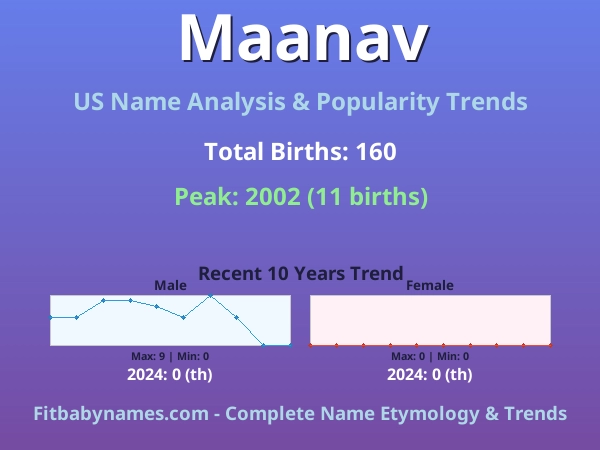 Maanav

US Name Analysis & Popularity Trends

Total Births: 160

Peak: 2002 (11 births)

Recent 10 Years Trend

Male

Max: 9 | Min: 0

2024: 0 (th)

Female

Max: 0 | Min: 0

2024: 0 (th)

Fitbabynames.com - Complete Name Etymology & Trends